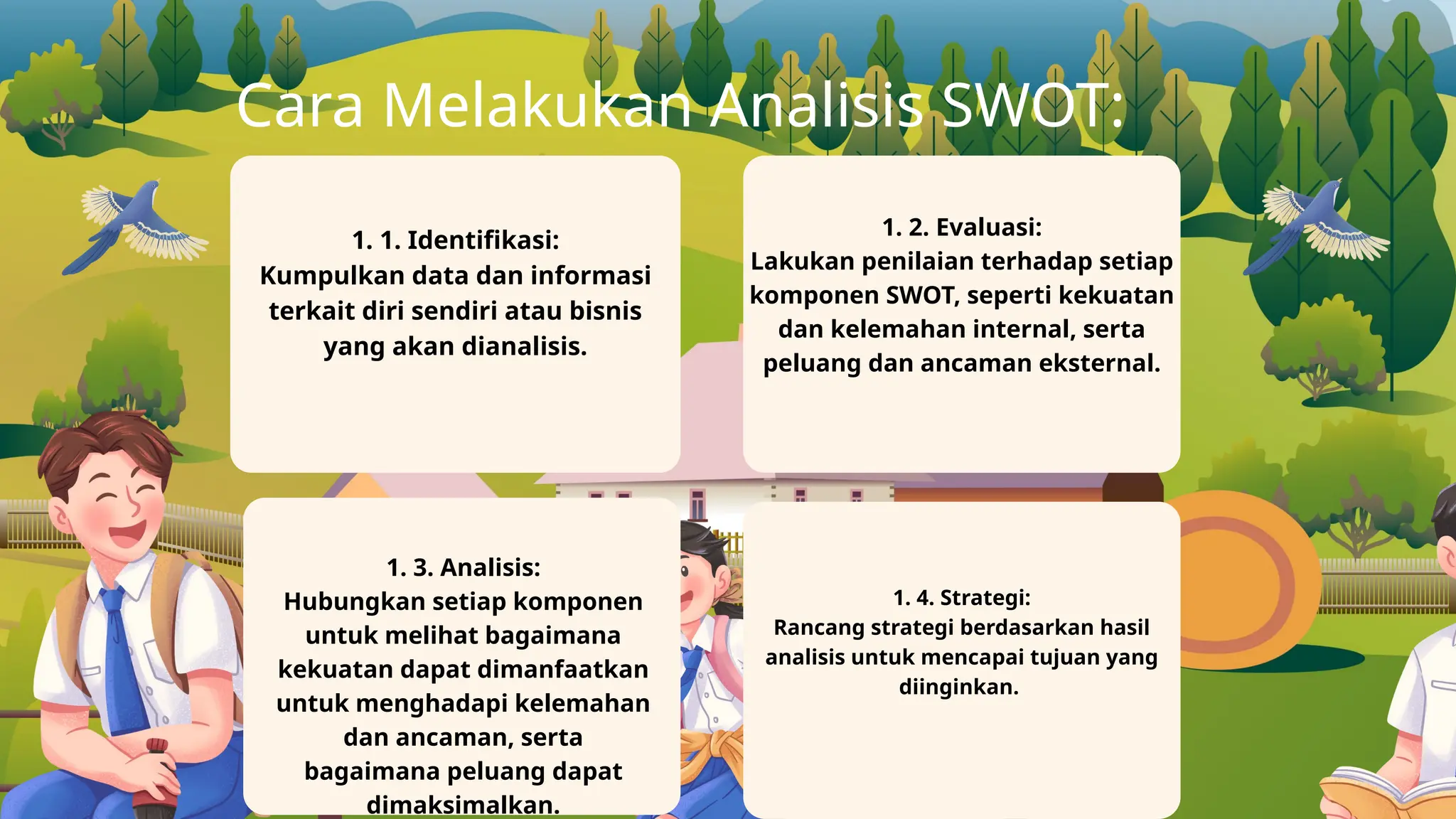 Cara Melakukan Analisis SWOT:

1. 1. Identifikasi:
Kumpulkan data dan informasi terkait diri sendiri atau bisnis yang akan dianalisis.

1. 2. Evaluasi:
Lakukan penilaian terhadap setiap komponen SWOT, seperti kekuatan dan kelemahan internal, serta peluang dan ancaman eksternal.

1. 3. Analisis:
Hubungkan setiap komponen untuk melihat bagaimana kekuatan dapat dimanfaatkan untuk menghadapi kelemahan dan ancaman, serta bagaimana peluang dapat dimaksimalkan.

1. 4. Strategi:
Rancang strategi berdasarkan hasil analisis untuk mencapai tujuan yang diinginkan.